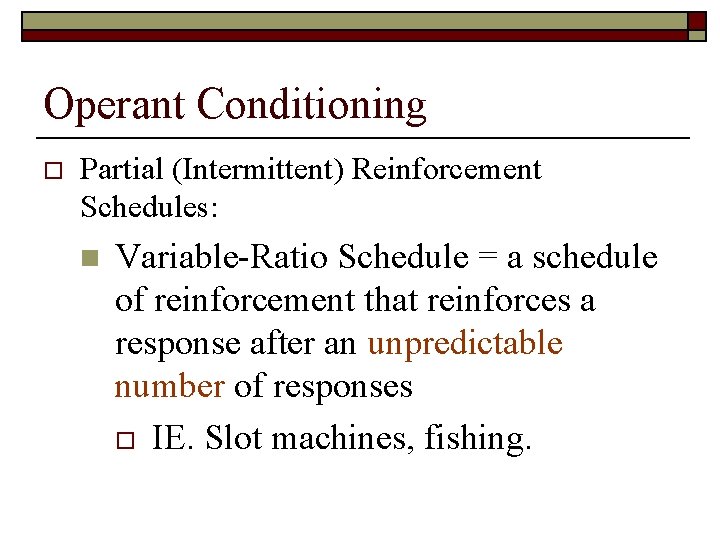 Operant Conditioning

Partial (Intermittent) Reinforcement Schedules:

Variable-Ratio Schedule = a schedule of reinforcement that reinforces a response after an unpredictable number of responses

IE. Slot machines, fishing.